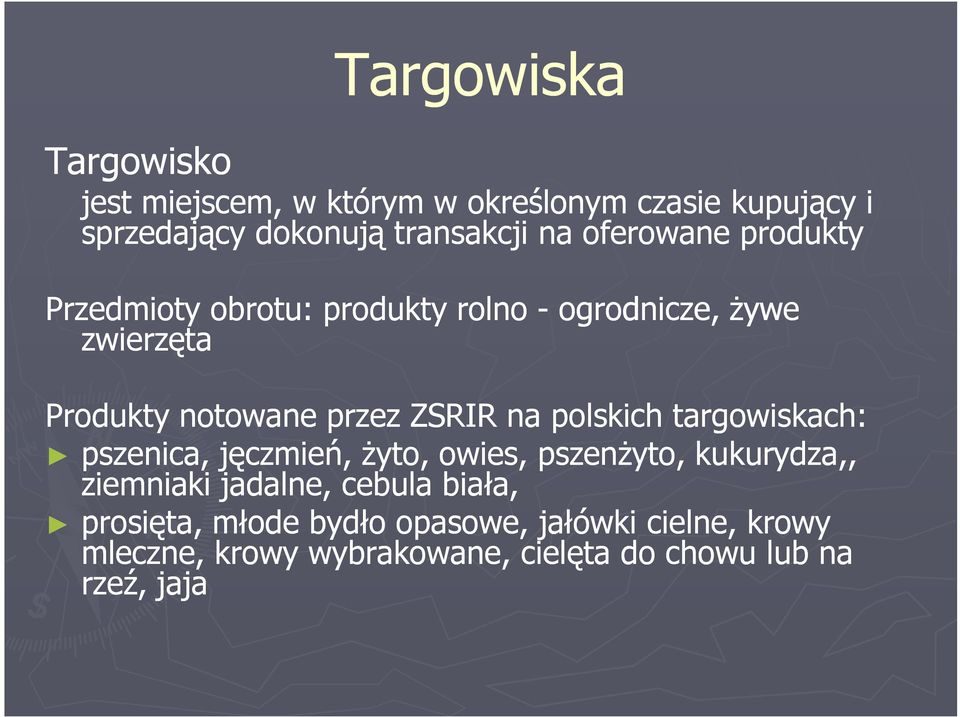 Targowiska

Targowisko

jest miejscem, w którym w określonym czasie kupujący i sprzedający dokonują transakcji na oferowane produkty

Przedmioty obrotu: produkty rolno - ogrodnicze, żywe zwierzęta

Produkty notowane przez ZSRIR na polskich targowiskach:
► pszenica, jęczmień, żyto, owies, pszenżyto, kukurydza,, ziemniaki jadalne, cebula biała,
► prosięta, młode bydło opasowe, jałówki cielne, krowy mleczne, krowy wybrakowane, cielęta do chowu lub na rzeź, jaja